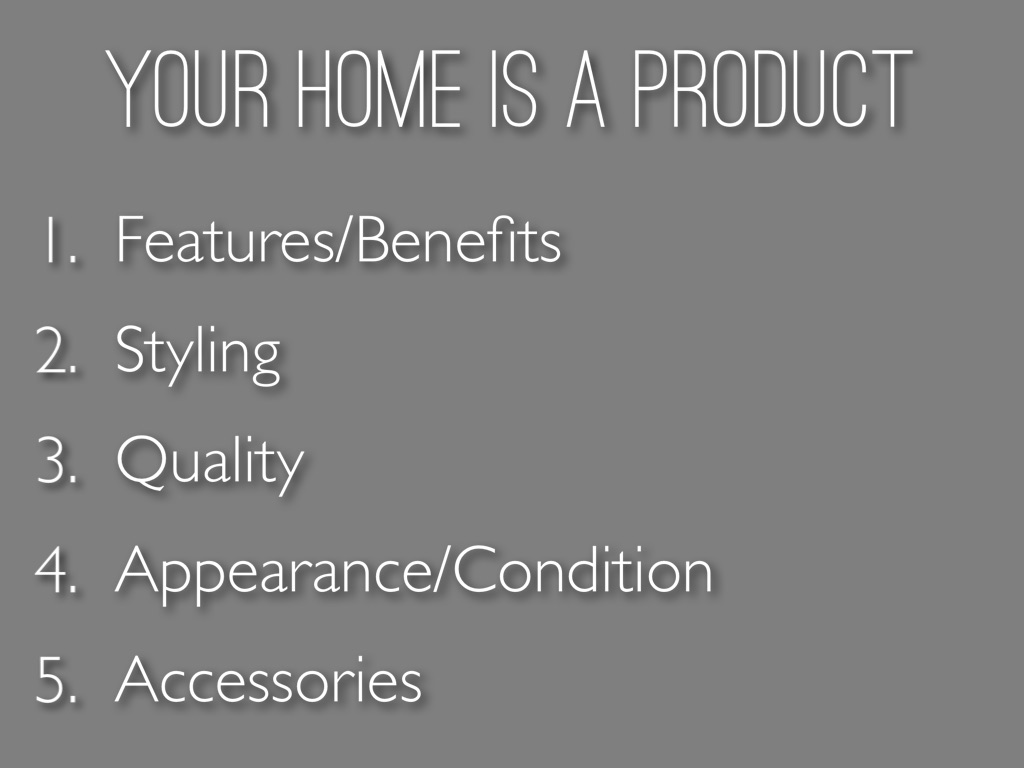 YOUR HOME IS A PRODUCT

1. Features/Benefits
2. Styling
3. Quality
4. Appearance/Condition
5. Accessories